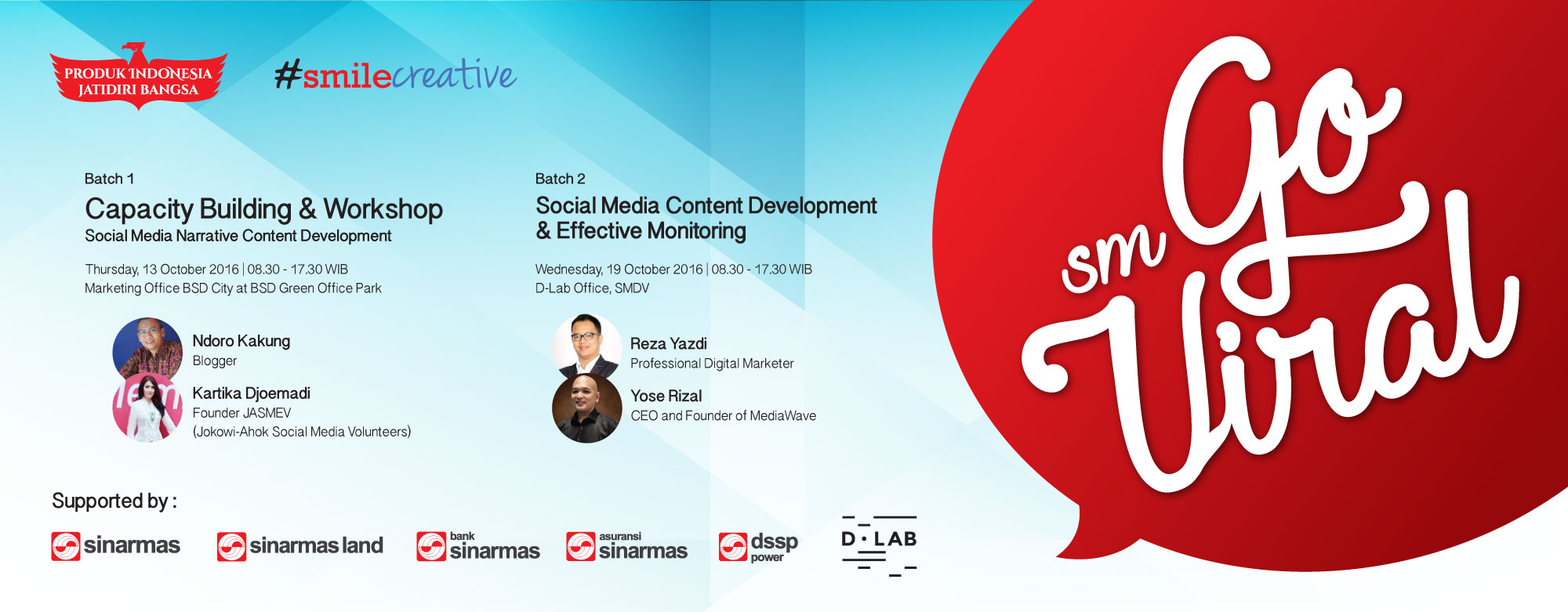 PRODUK INDONESIA
JATIDIRI BANGSA

#smilecreative

Batch 1
Capacity Building & Workshop
Social Media Narrative Content Development

Thursday, 13 October 2016 | 08.30 - 17.30 WIB
Marketing Office BSD City at BSD Green Office Park

Ndoro Kakung
Blogger

Kartika Djoemadi
Founder JASMEV
(Jokowi-Ahok Social Media Volunteers)

Batch 2
Social Media Content Development & Effective Monitoring

Wednesday, 19 October 2016 | 08.30 - 17.30 WIB
D-Lab Office, SMDV

Reza Yazdi
Professional Digital Marketer

Yose Rizal
CEO and Founder of MediaWave

sm Go Viral

Supported by :

sinarmas
sinarmas land
bank sinarmas
asuransi sinarmas
dssp power
D·LAB